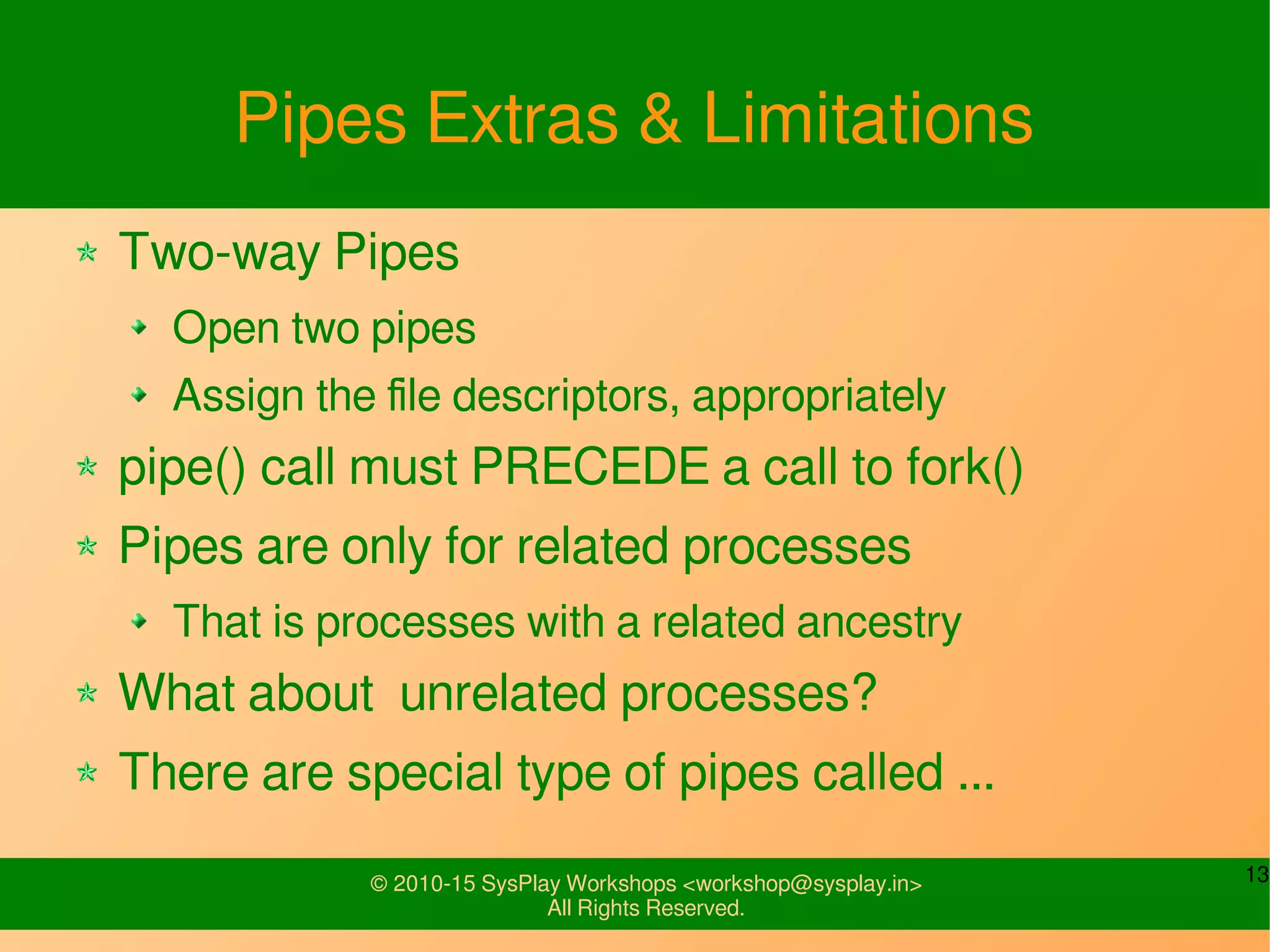 Pipes Extras & Limitations

Two-way Pipes

Open two pipes

Assign the file descriptors, appropriately

pipe() call must PRECEDE a call to fork()

Pipes are only for related processes

That is processes with a related ancestry

What about  unrelated processes?

There are special type of pipes called ...

© 2010-15 SysPlay Workshops <workshop@sysplay.in>
All Rights Reserved.

13